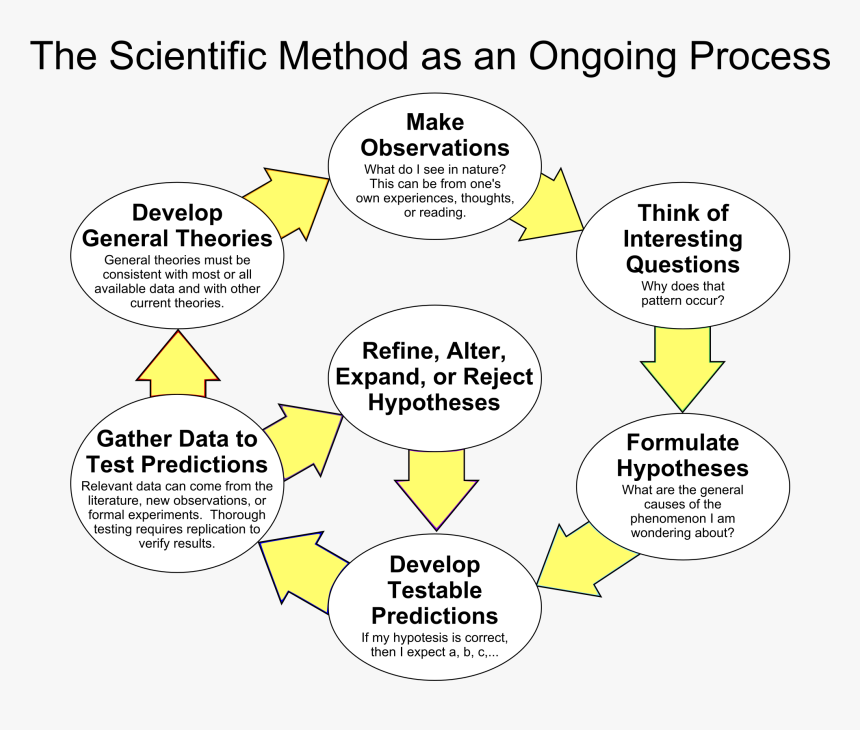 The Scientific Method as an Ongoing Process

Make Observations
What do I see in nature? This can be from one's own experiences, thoughts, or reading.

Think of Interesting Questions
Why does that pattern occur?

Formulate Hypotheses
What are the general causes of the phenomenon I am wondering about?

Develop Testable Predictions
If my hypotesis is correct, then I expect a, b, c,...

Gather Data to Test Predictions
Relevant data can come from the literature, new observations, or formal experiments. Thorough testing requires replication to verify results.

Refine, Alter, Expand, or Reject Hypotheses

Develop General Theories
General theories must be consistent with most or all available data and with other current theories.